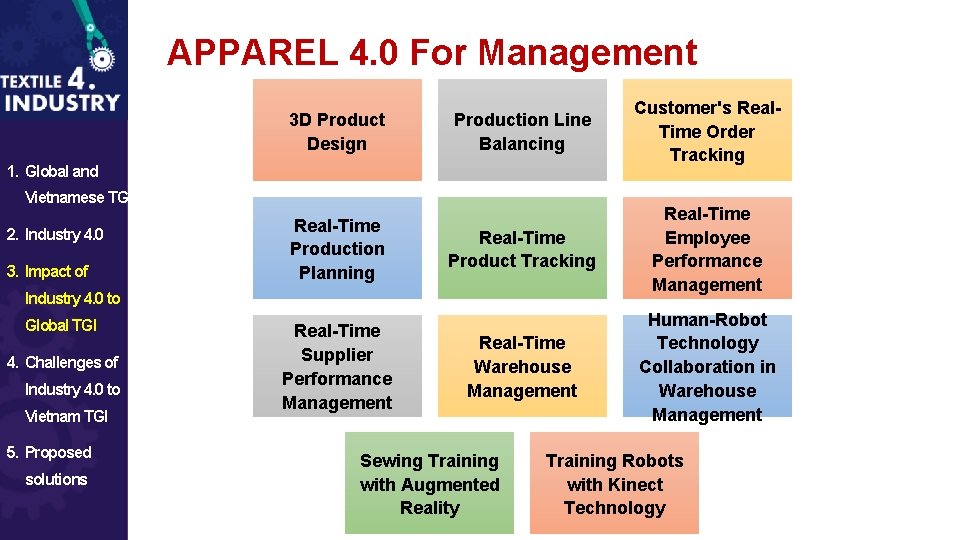 TEXTILE 4.
INDUSTRY

1. Global and Vietnamese TG

2. Industry 4.0

3. Impact of Industry 4.0 to Global TGI

4. Challenges of Industry 4.0 to Vietnam TGI

5. Proposed solutions

APPAREL 4.0 For Management

3D Product Design

Production Line Balancing

Customer's Real-Time Order Tracking

Real-Time Production Planning

Real-Time Product Tracking

Real-Time Employee Performance Management

Real-Time Supplier Performance Management

Real-Time Warehouse Management

Human-Robot Technology Collaboration in Warehouse Management

Sewing Training with Augmented Reality

Training Robots with Kinect Technology